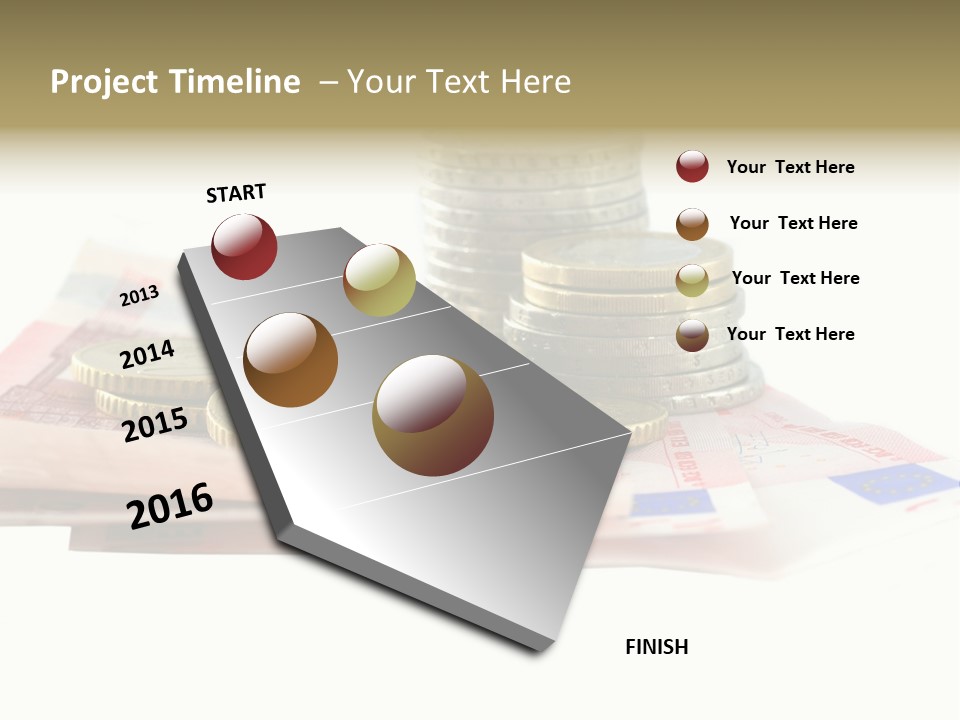 Project Timeline – Your Text Here

START

2013

2014

2015

2016

Your Text Here

Your Text Here

Your Text Here

Your Text Here

FINISH